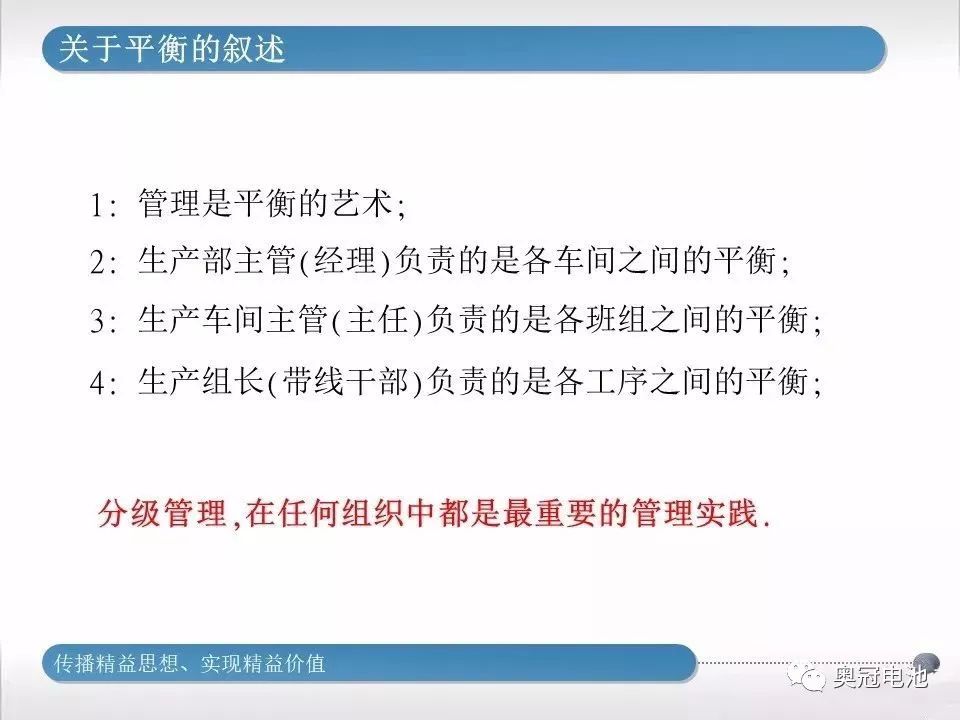 关于平衡的叙述

1: 管理是平衡的艺术;
2: 生产部主管(经理)负责的是各车间之间的平衡;
3: 生产车间主管(主任)负责的是各班组之间的平衡;
4: 生产组长(带线干部)负责的是各工序之间的平衡;

分级管理,在任何组织中都是最重要的管理实践.

传播精益思想、实现精益价值

奥冠电池